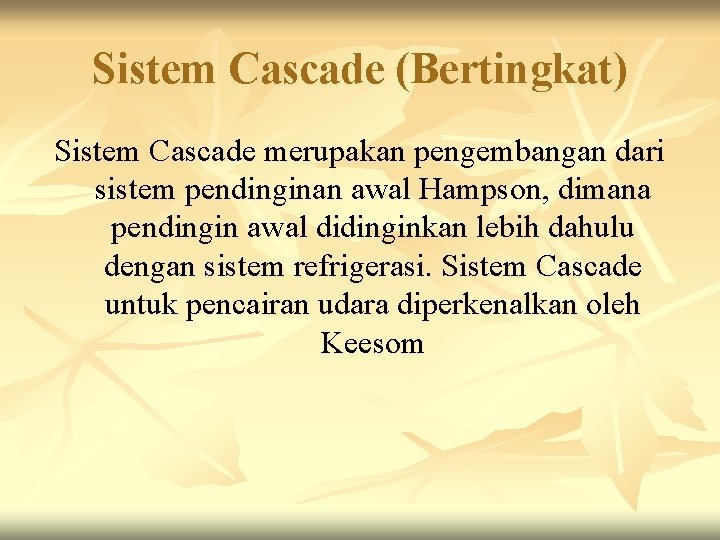 Sistem Cascade (Bertingkat)

Sistem Cascade merupakan pengembangan dari sistem pendinginan awal Hampson, dimana pendingin awal didinginkan lebih dahulu dengan sistem refrigerasi. Sistem Cascade untuk pencairan udara diperkenalkan oleh Keesom